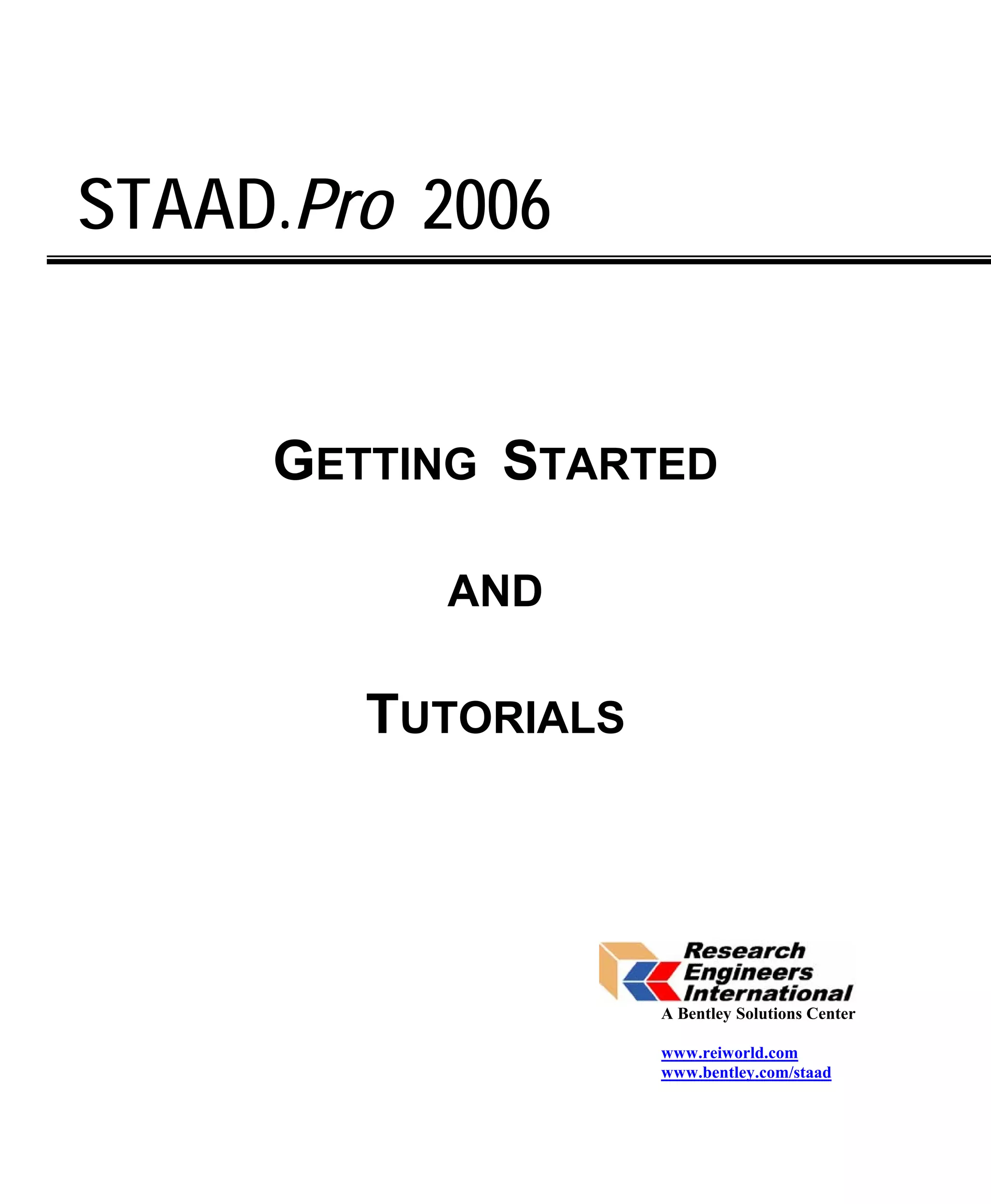 STAAD.Pro 2006

GETTING STARTED

AND

TUTORIALS

Research Engineers International
A Bentley Solutions Center

www.reiworld.com
www.bentley.com/staad